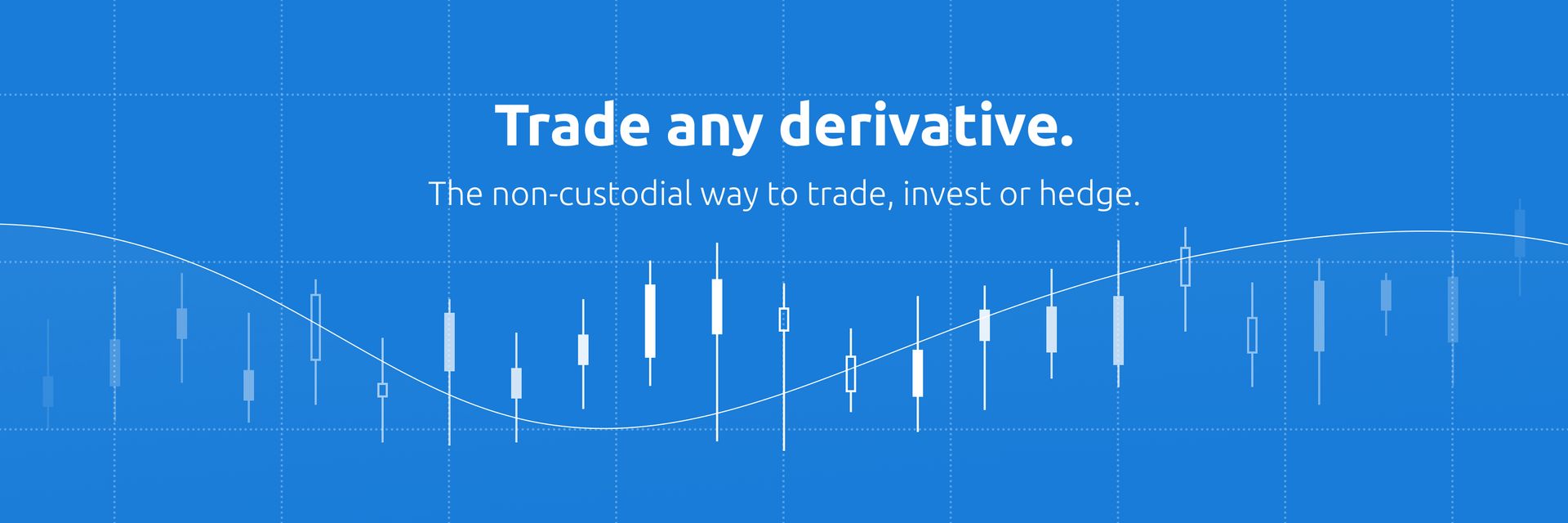 Trade any derivative.

The non-custodial way to trade, invest or hedge.